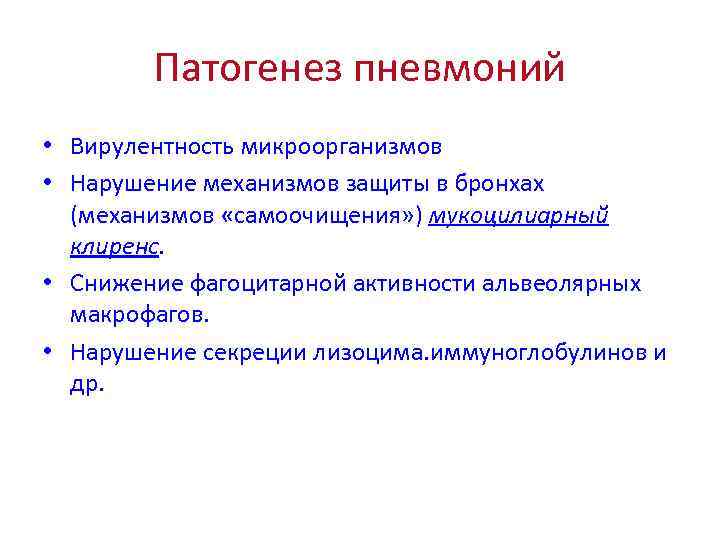 Патогенез пневмоний

• Вирулентность микроорганизмов
• Нарушение механизмов защиты в бронхах (механизмов «самоочищения») мукоцилиарный клиренс.
• Снижение фагоцитарной активности альвеолярных макрофагов.
• Нарушение секреции лизоцима.иммуноглобулинов и др.